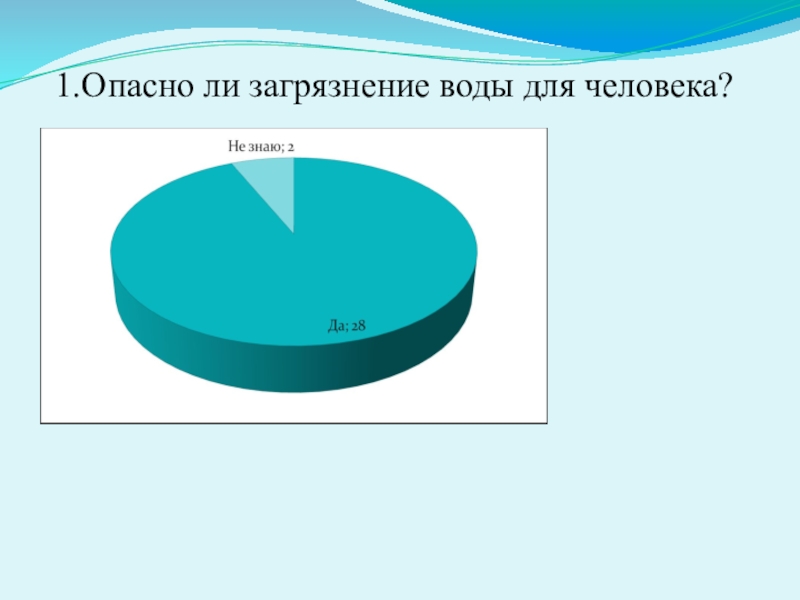 1.Опасно ли загрязнение воды для человека?

Не знаю; 2

Да; 28